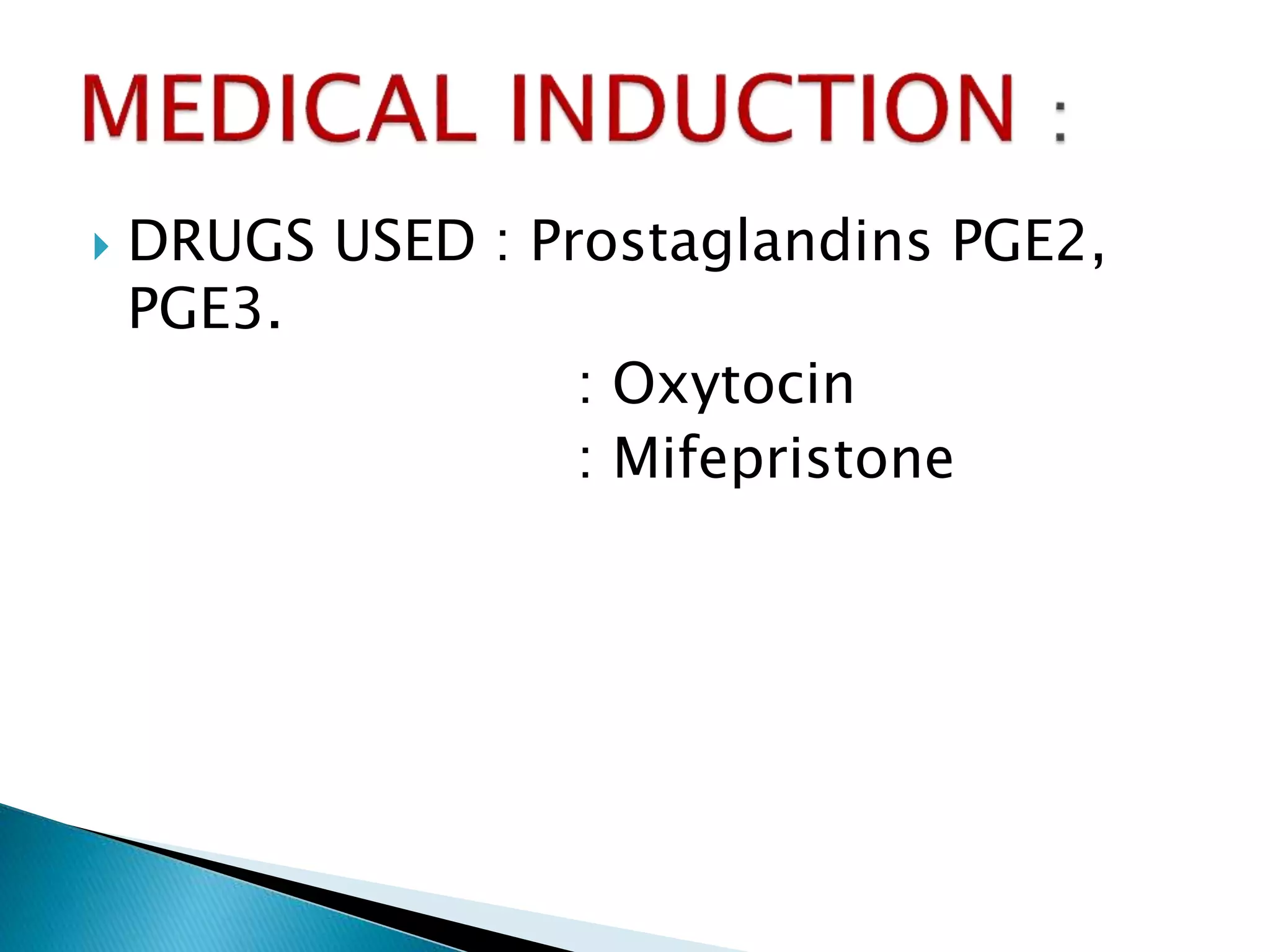 MEDICAL INDUCTION :

DRUGS USED : Prostaglandins PGE2, PGE3.

: Oxytocin

: Mifepristone